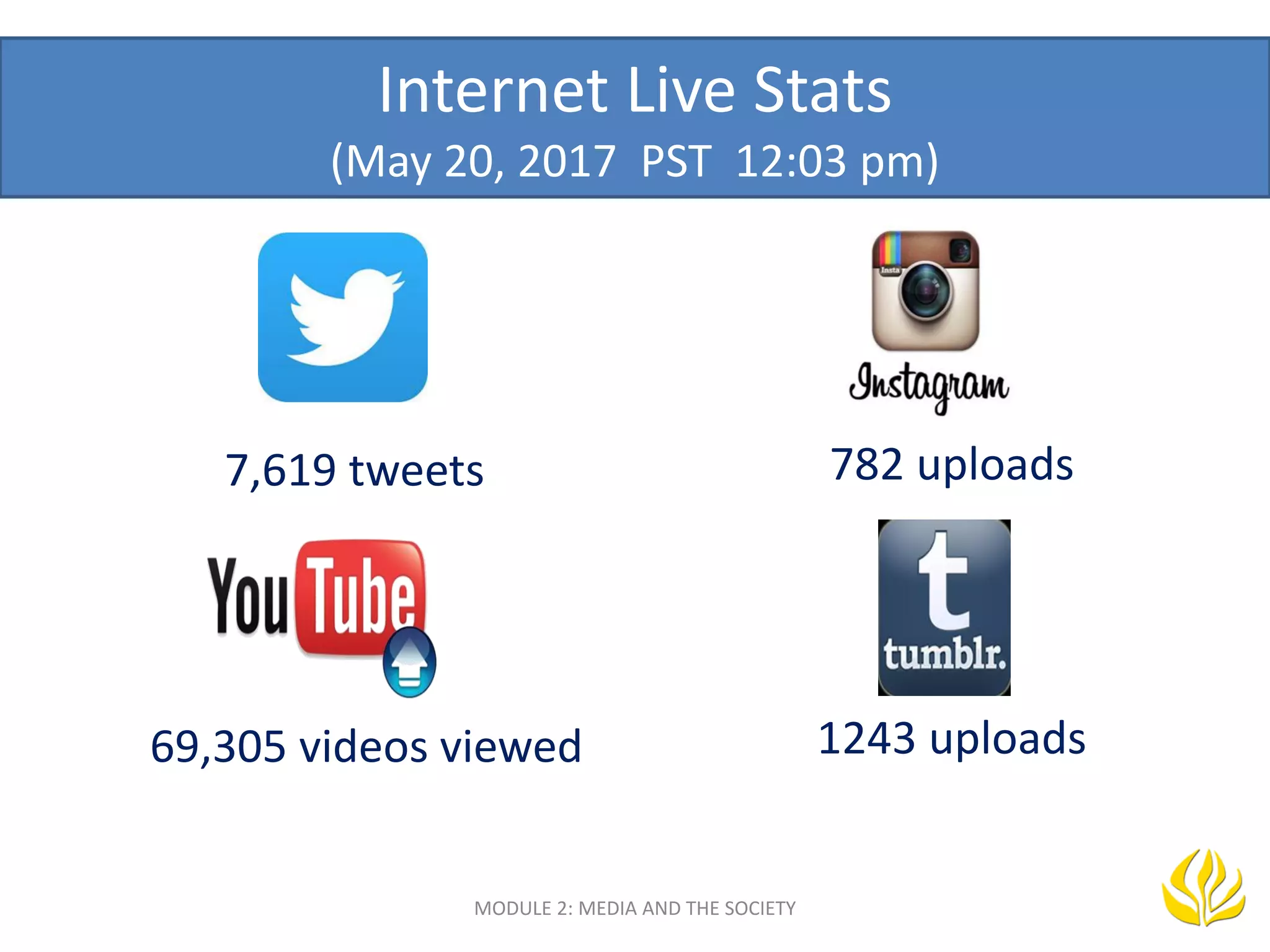 Internet Live Stats
(May 20, 2017 PST 12:03 pm)

7,619 tweets

Insta
Instagram

782 uploads

YouTube

69,305 videos viewed

t
tumblr.

1243 uploads

MODULE 2: MEDIA AND THE SOCIETY